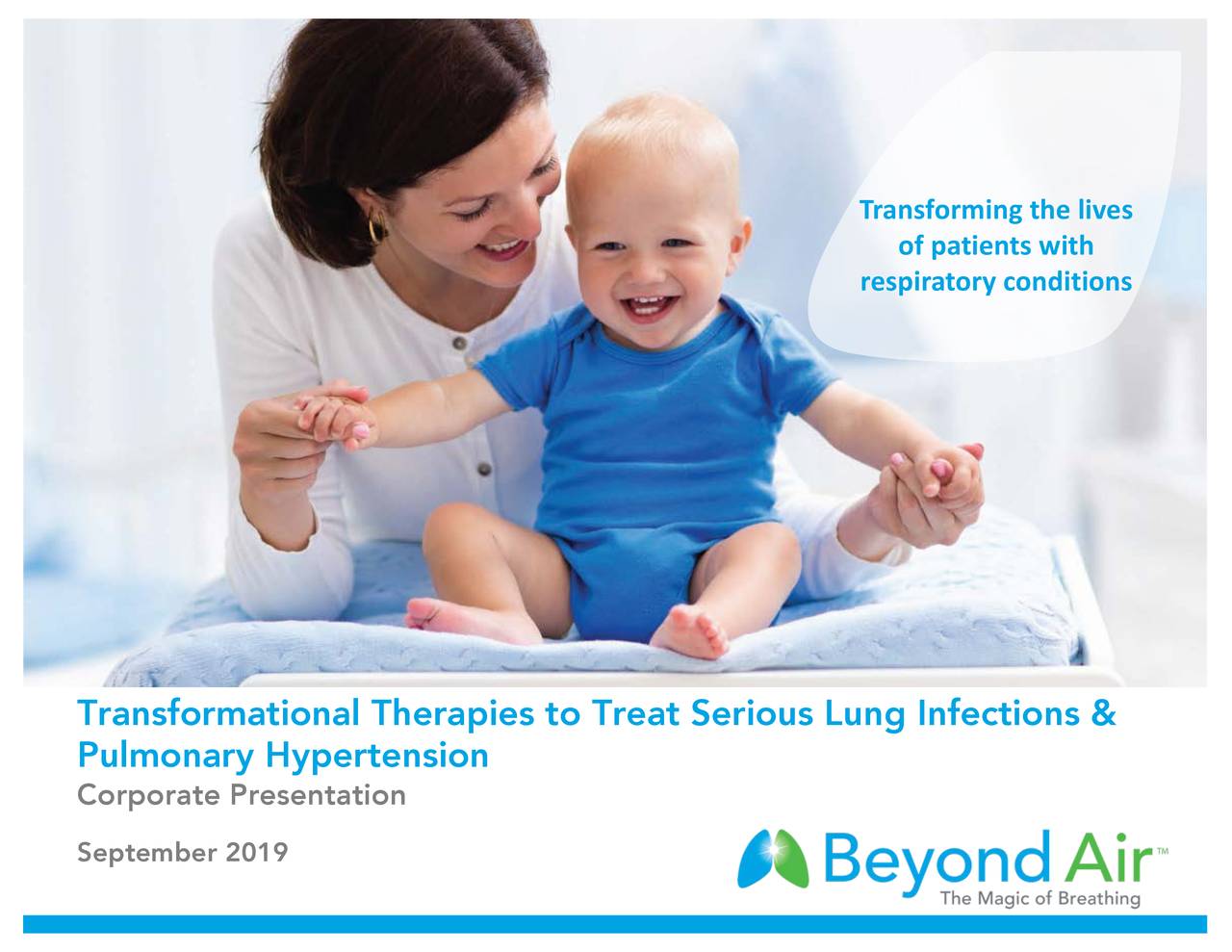 Transforming the lives of patients with respiratory conditions

Transformational Therapies to Treat Serious Lung Infections & Pulmonary Hypertension

Corporate Presentation

September 2019

Beyond Air™
The Magic of Breathing